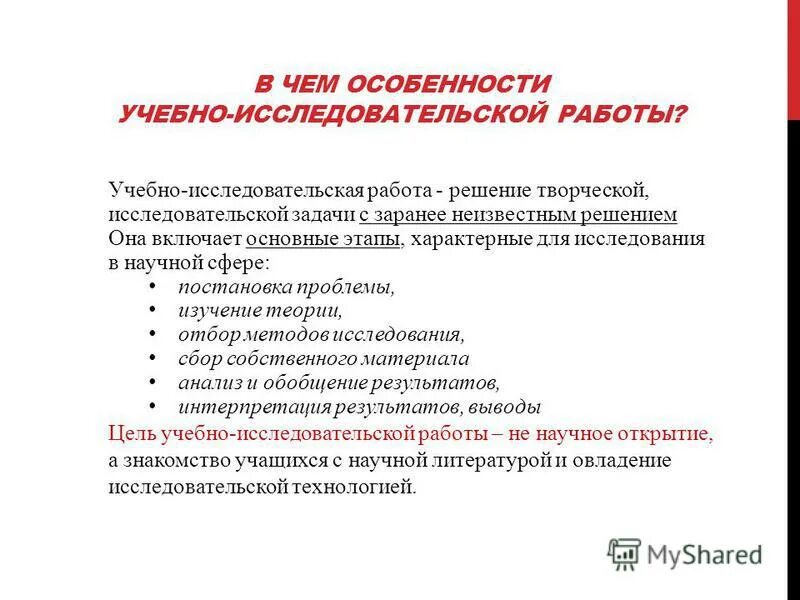 В ЧЕМ ОСОБЕННОСТИ УЧЕБНО-ИССЛЕДОВАТЕЛЬСКОЙ РАБОТЫ?

Учебно-исследовательская работа - решение творческой, исследовательской задачи с заранее неизвестным решением Она включает основные этапы, характерные для исследования в научной сфере:
• постановка проблемы,
• изучение теории,
• отбор методов исследования,
• сбор собственного материала
• анализ и обобщение результатов,
• интерпретация результатов, выводы
Цель учебно-исследовательской работы – не научное открытие, а знакомство учащихся с научной литературой и овладение исследовательской технологией.

MyShared